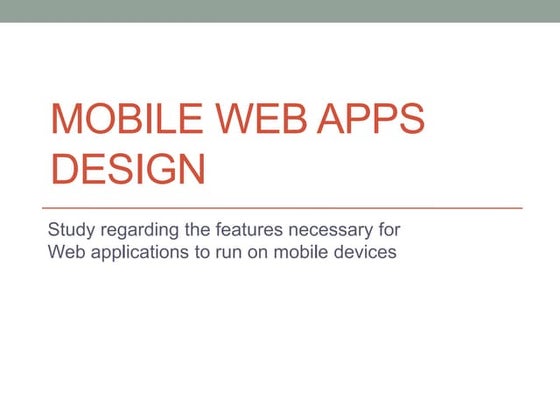 MOBILE WEB APPS DESIGN

Study regarding the features necessary for Web applications to run on mobile devices